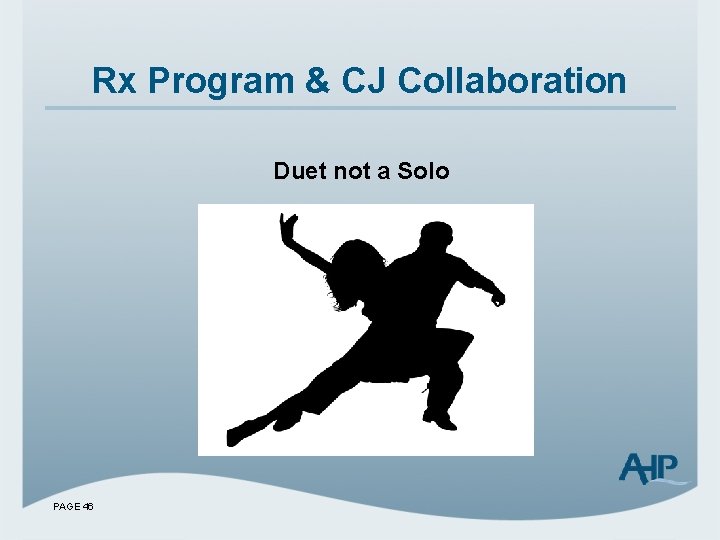 Rx Program & CJ Collaboration

Duet not a Solo

AHP

PAGE 46